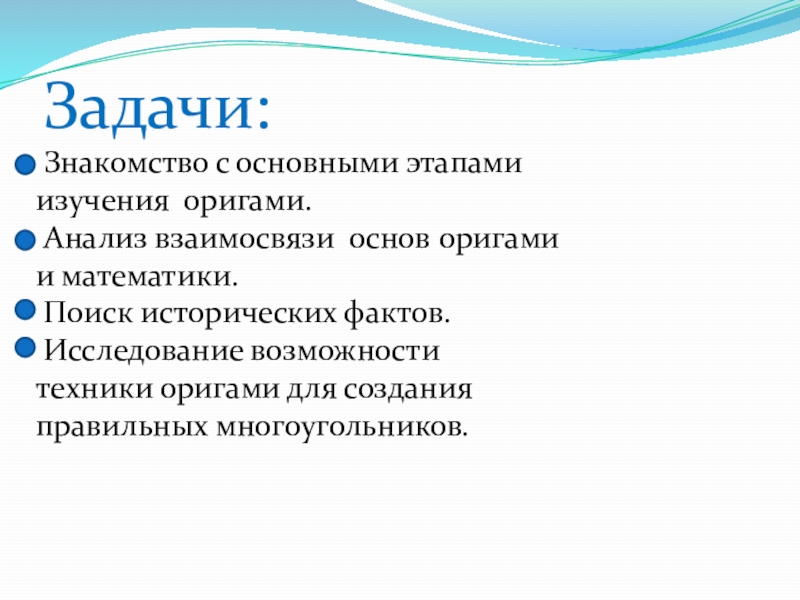 Задачи:

Знакомство с основными этапами изучения оригами.

Анализ взаимосвязи основ оригами и математики.

Поиск исторических фактов.

Исследование возможности техники оригами для создания правильных многоугольников.